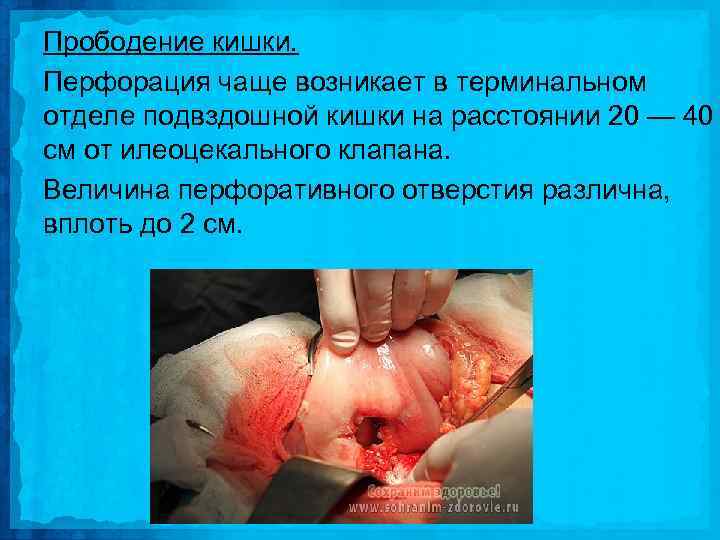 Прободение кишки.

Перфорация чаще возникает в терминальном отделе подвздошной кишки на расстоянии 20 — 40 см от илеоцекального клапана.

Величина перфоративного отверстия различна, вплоть до 2 см.

Сохраним здоровье!
www.sohranim-zdorovie.ru